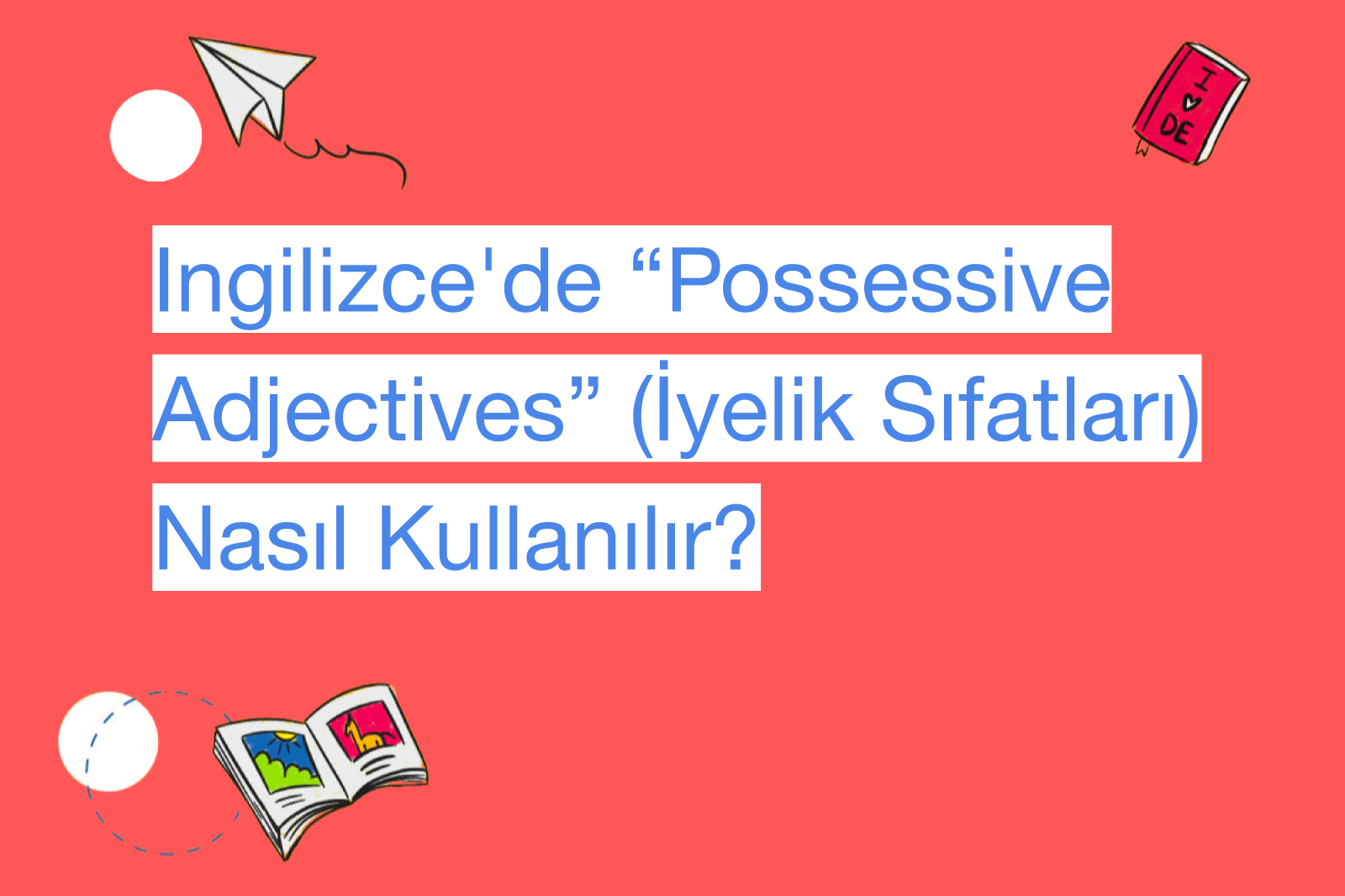 I ♥ DE

Ingilizce'de “Possessive Adjectives” (İyelik Sıfatları) Nasıl Kullanılır?